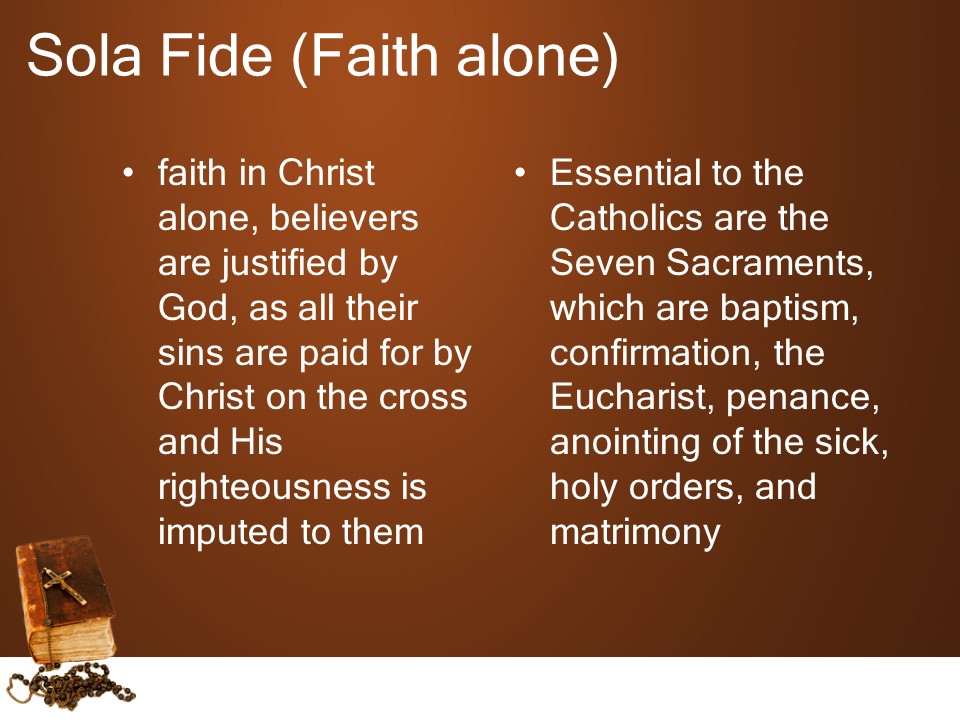 Sola Fide (Faith alone)

• faith in Christ alone, believers are justified by God, as all their sins are paid for by Christ on the cross and His righteousness is imputed to them

• Essential to the Catholics are the Seven Sacraments, which are baptism, confirmation, the Eucharist, penance, anointing of the sick, holy orders, and matrimony